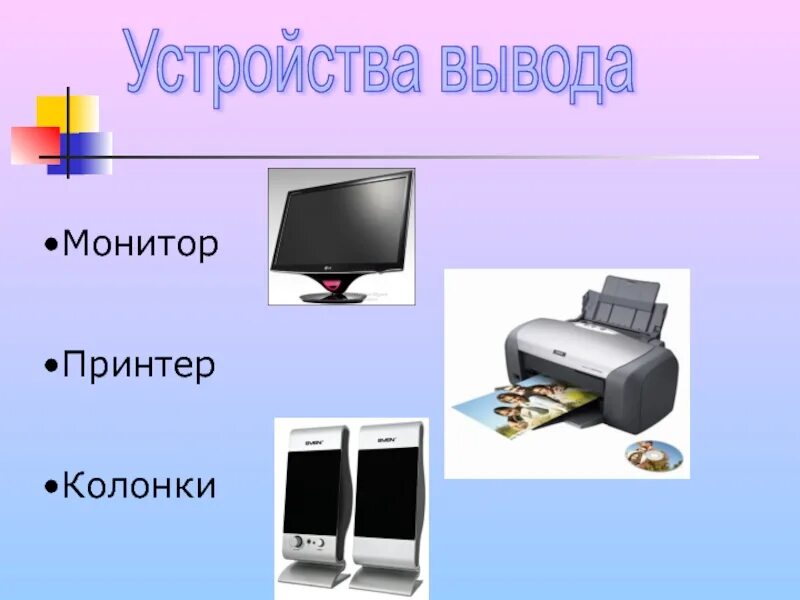 Устройства вывода

•Монитор

•Принтер

•Колонки

SVEN SVEN